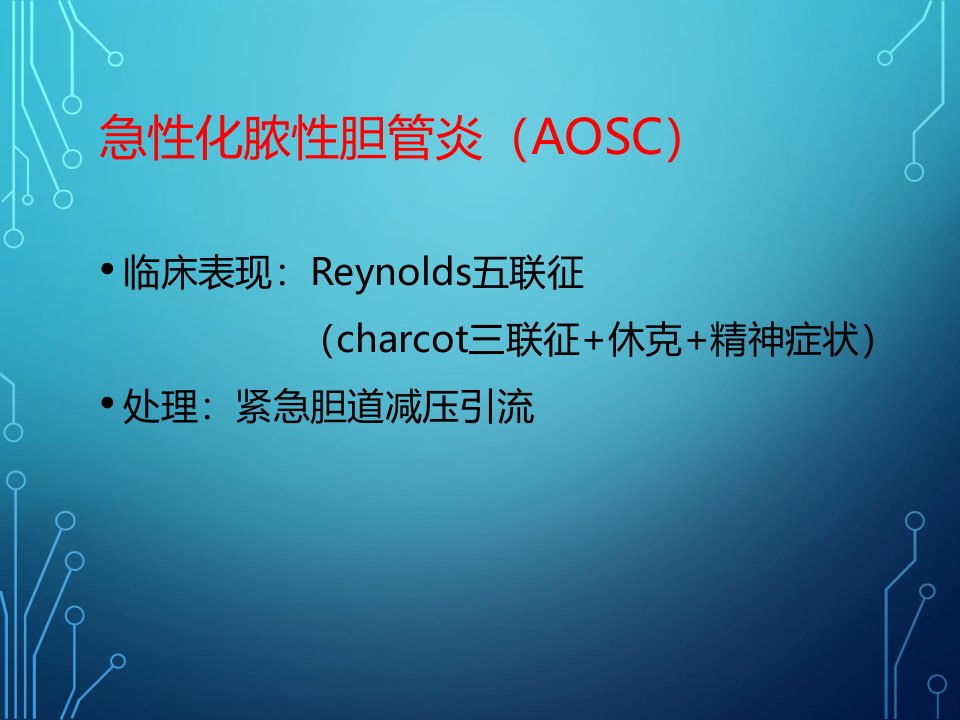 急性化脓性胆管炎（AOSC）

• 临床表现：Reynolds五联征

（charcot三联征+休克+精神症状）

• 处理：紧急胆道减压引流